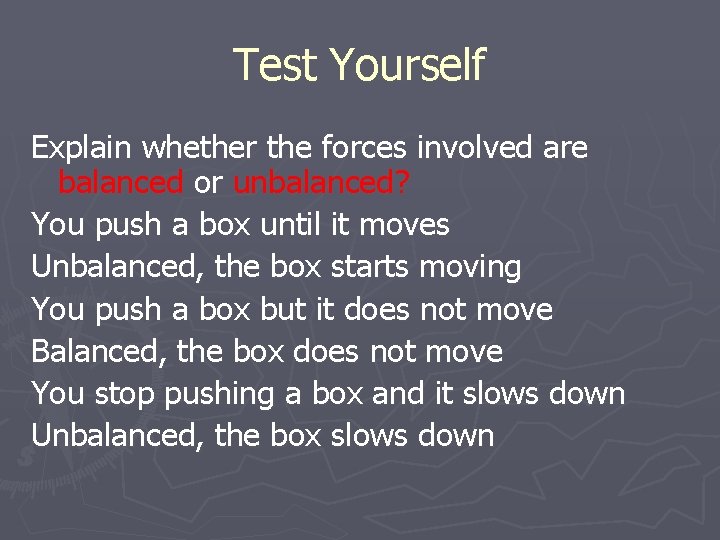 Test Yourself

Explain whether the forces involved are balanced or unbalanced?

You push a box until it moves

Unbalanced, the box starts moving

You push a box but it does not move

Balanced, the box does not move

You stop pushing a box and it slows down

Unbalanced, the box slows down